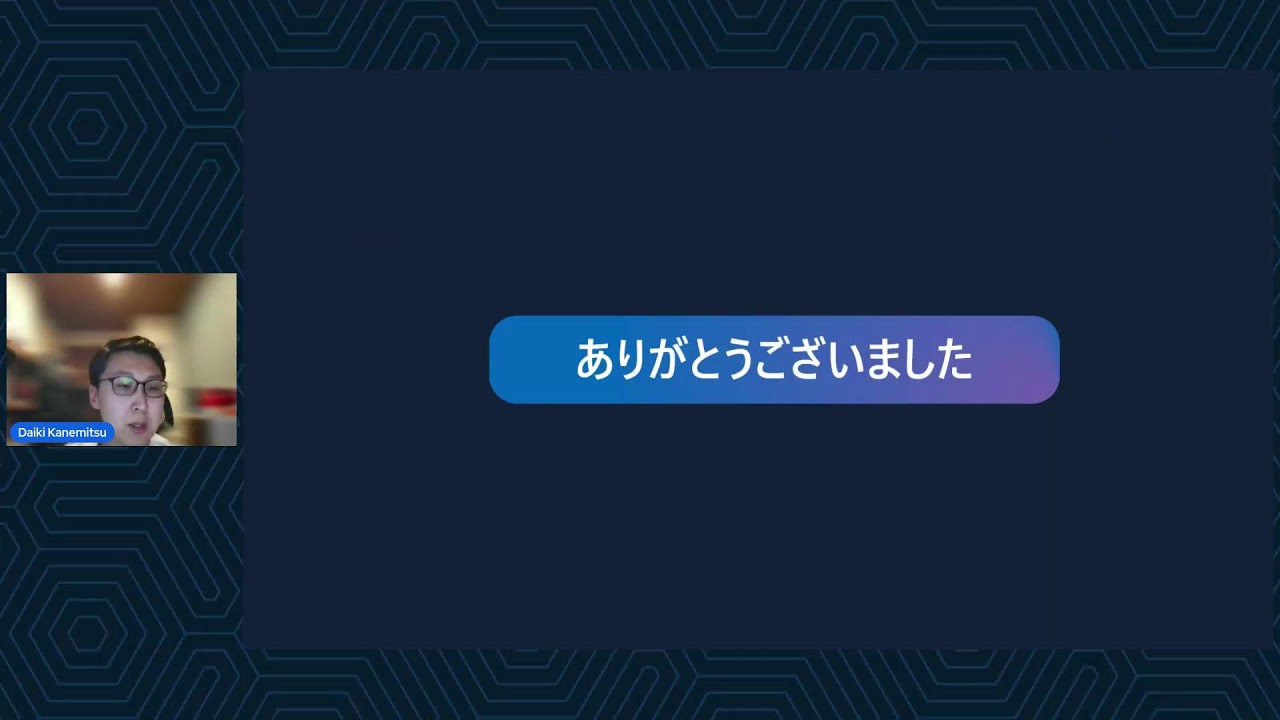 Daiki Kanemitsu

ありがとうございました